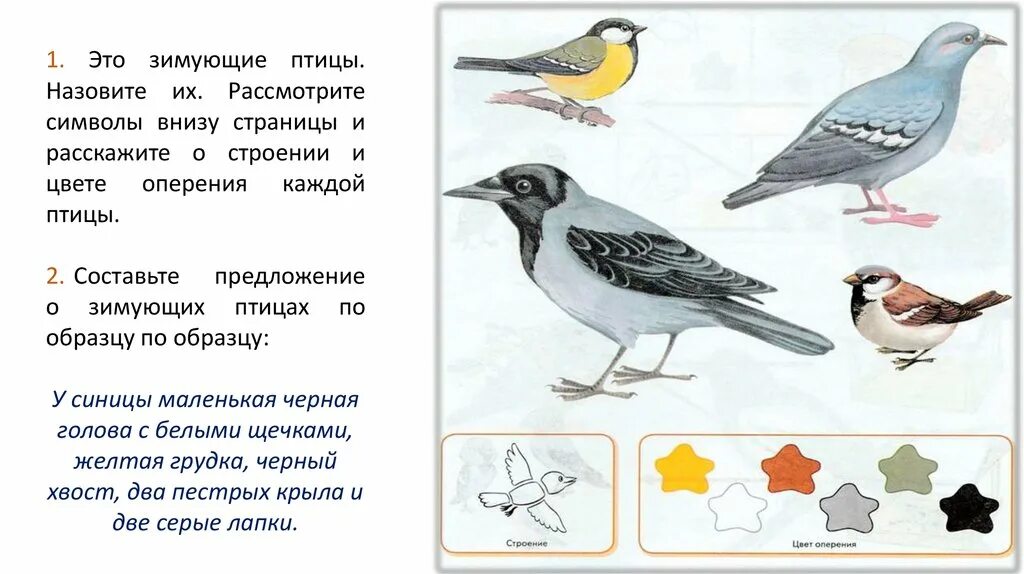 1. Это зимующие птицы. Назовите их. Рассмотрите символы внизу страницы и расскажите о строении и цвете оперения каждой птицы.

2. Составьте предложение о зимующих птицах по образцу по образцу:

У синицы маленькая черная голова с белыми щечками, желтая грудка, черный хвост, два пестрых крыла и две серые лапки.

Строение

Цвет оперения